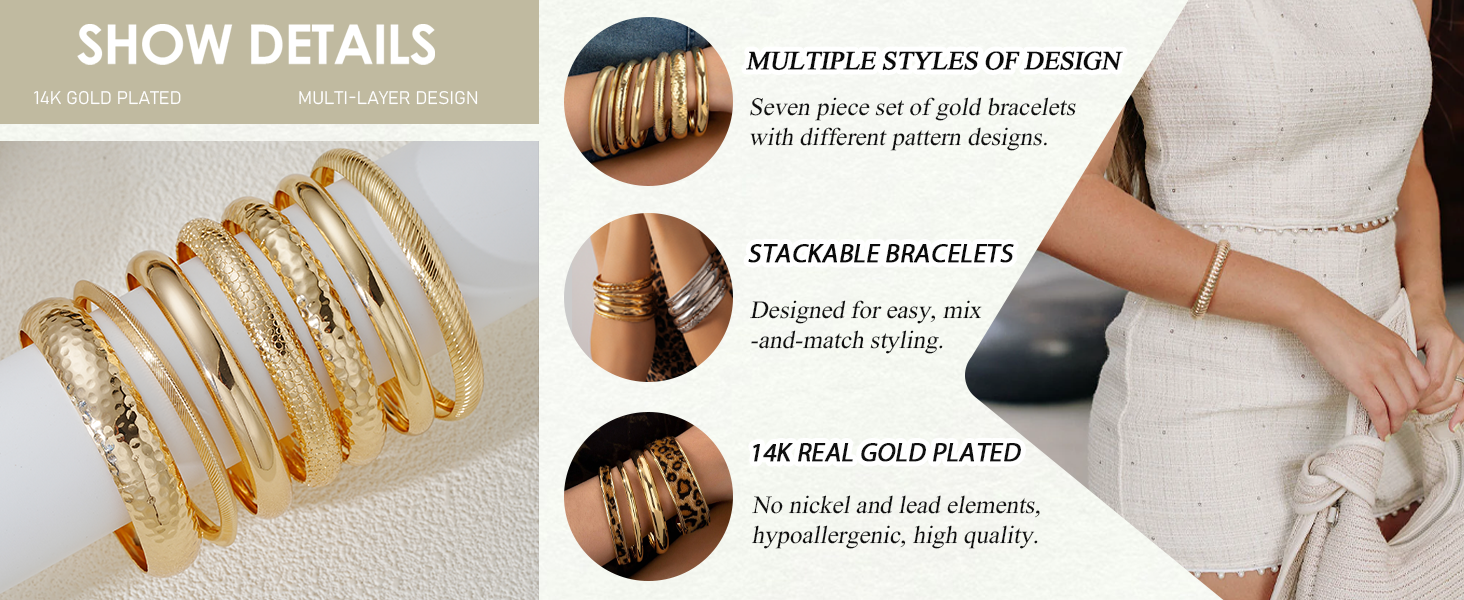 SHOW DETAILS

14K GOLD PLATED

MULTI-LAYER DESIGN

MULTIPLE STYLES OF DESIGN

Seven piece set of gold bracelets with different pattern designs.

STACKABLE BRACELETS

Designed for easy, mix -and-match styling.

14K REAL GOLD PLATED

No nickel and lead elements, hypoallergenic, high quality.